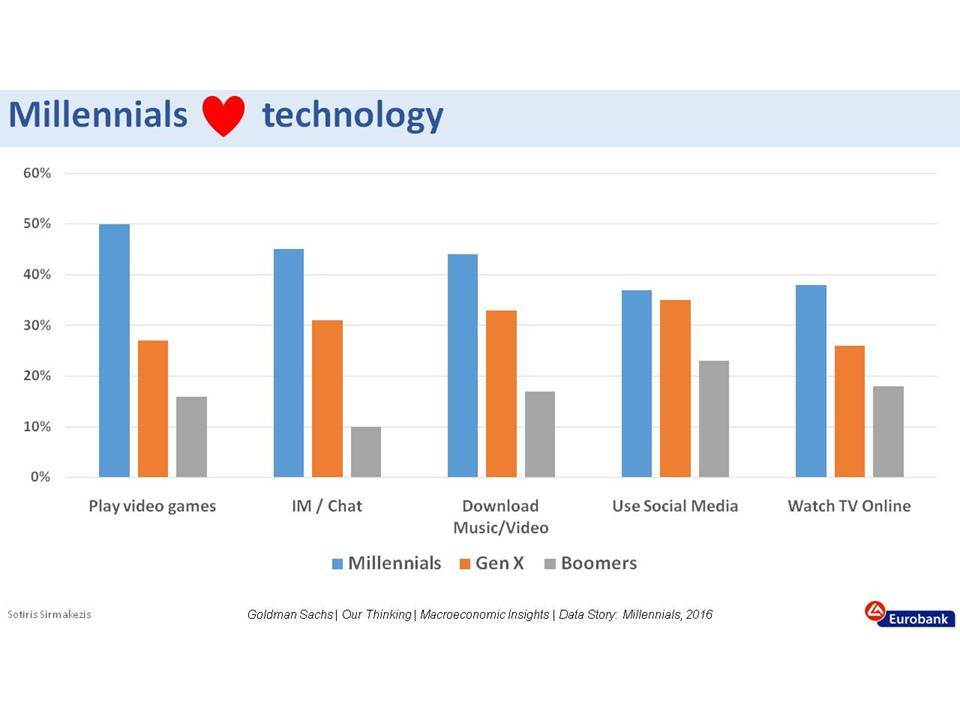 Millennials technology

60%
50%
40%
30%
20%
10%
0%

Play video games
IM / Chat
Download Music/Video
Use Social Media
Watch TV Online

Millennials Gen X Boomers

Sotiris Sirmakezis

Goldman Sachs | Our Thinking | Macroeconomic Insights | Data Story: Millennials, 2016

Eurobank